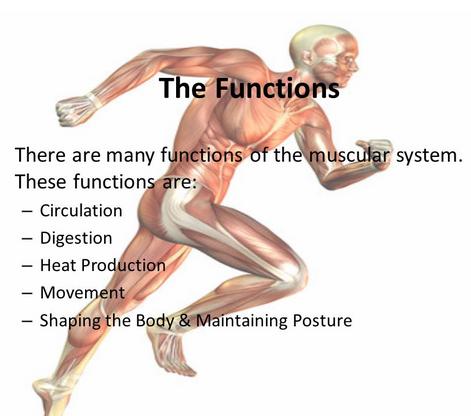 The Functions

There are many functions of the muscular system. These functions are:
– Circulation
– Digestion
– Heat Production
– Movement
– Shaping the Body & Maintaining Posture